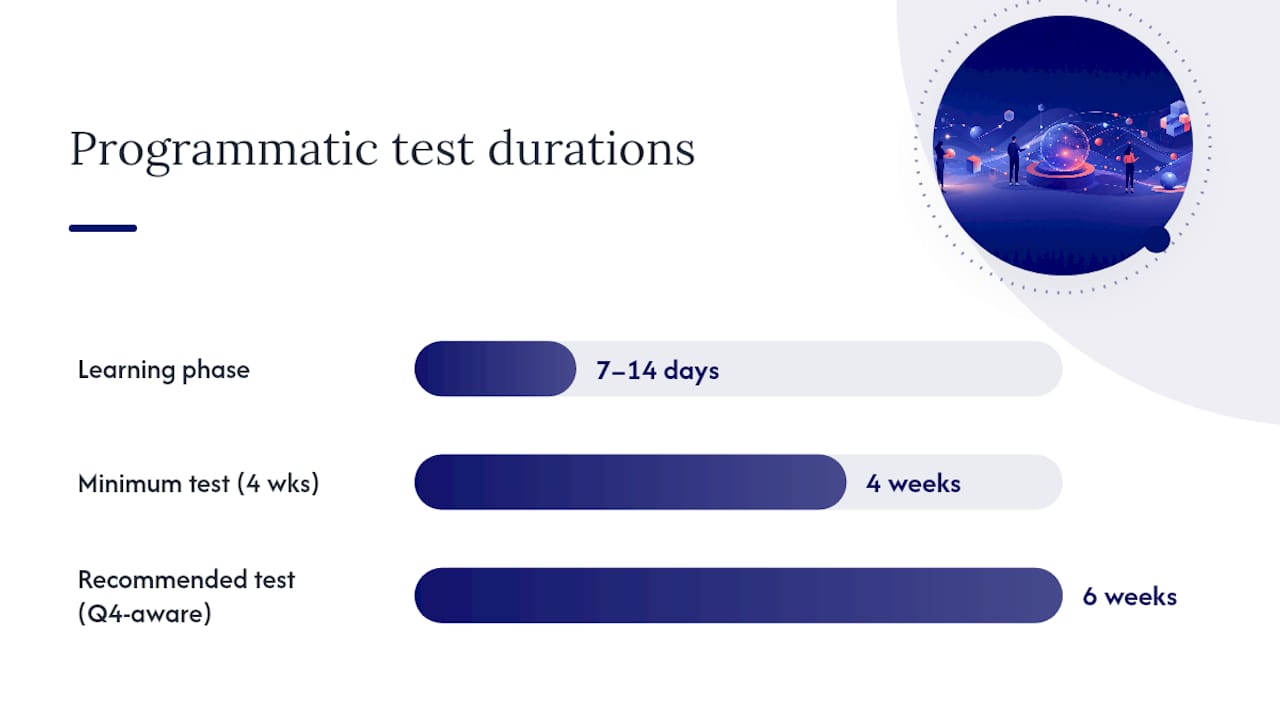 Programmatic test durations

Learning phase
7–14 days

Minimum test (4 wks)
4 weeks

Recommended test (Q4-aware)
6 weeks